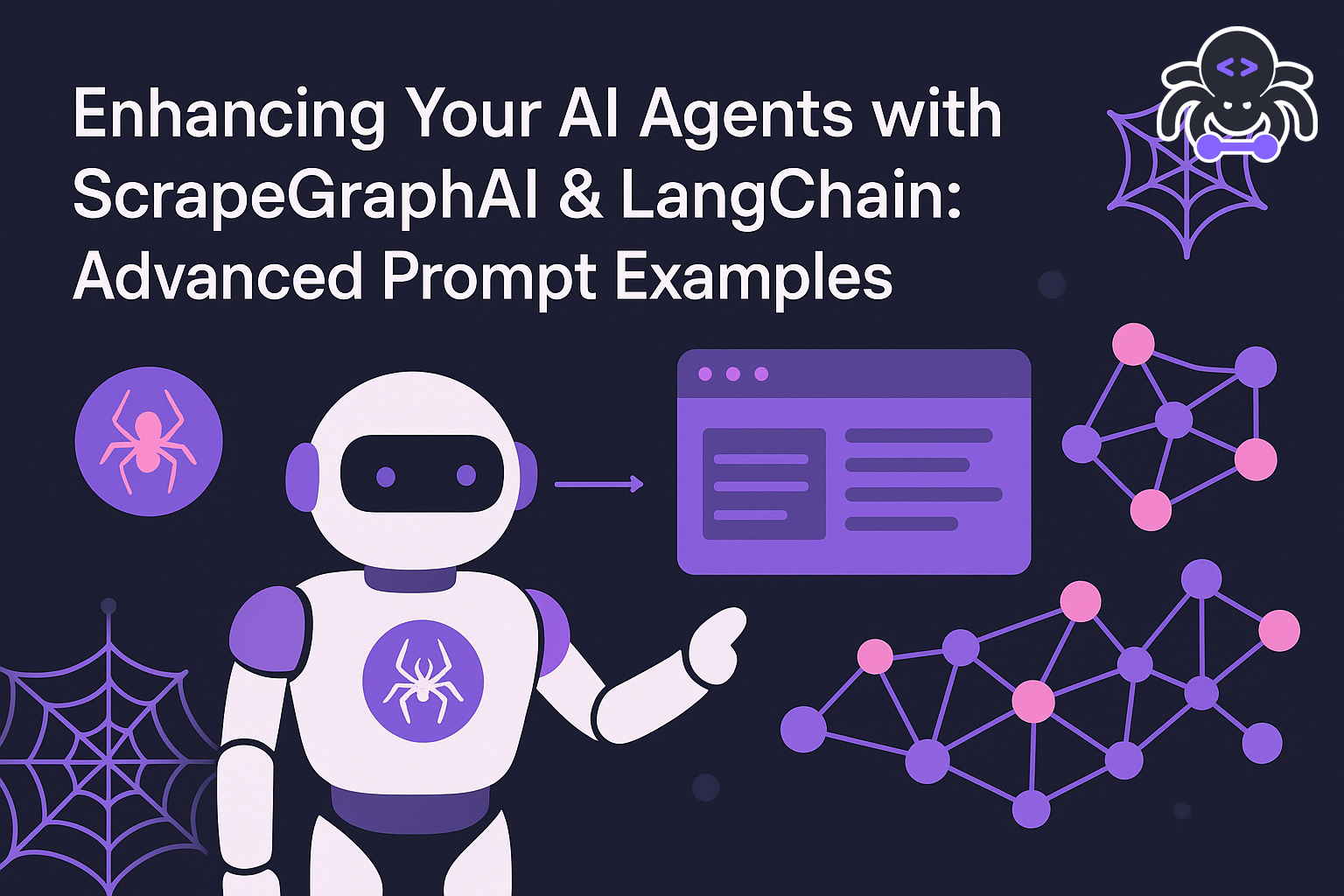 Enhancing Your AI Agents with ScrapeGraphAI & LangChain: Advanced Prompt Examples

<>